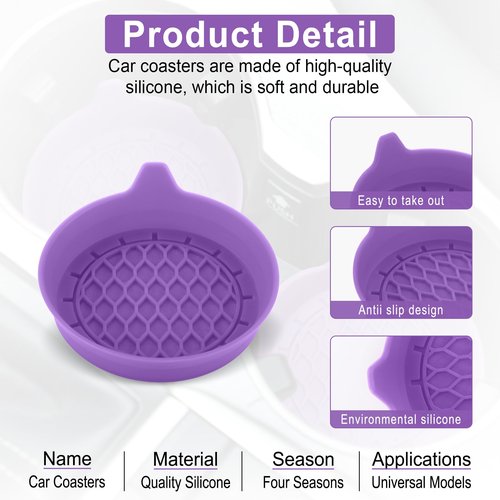 Product Detail

Car coasters are made of high-quality silicone, which is soft and durable

Easy to take out

Antii slip design

Environmental silicone

Name
Car Coasters

Material
Quality Silicone

Season
Four Seasons

Applications
Universal Models